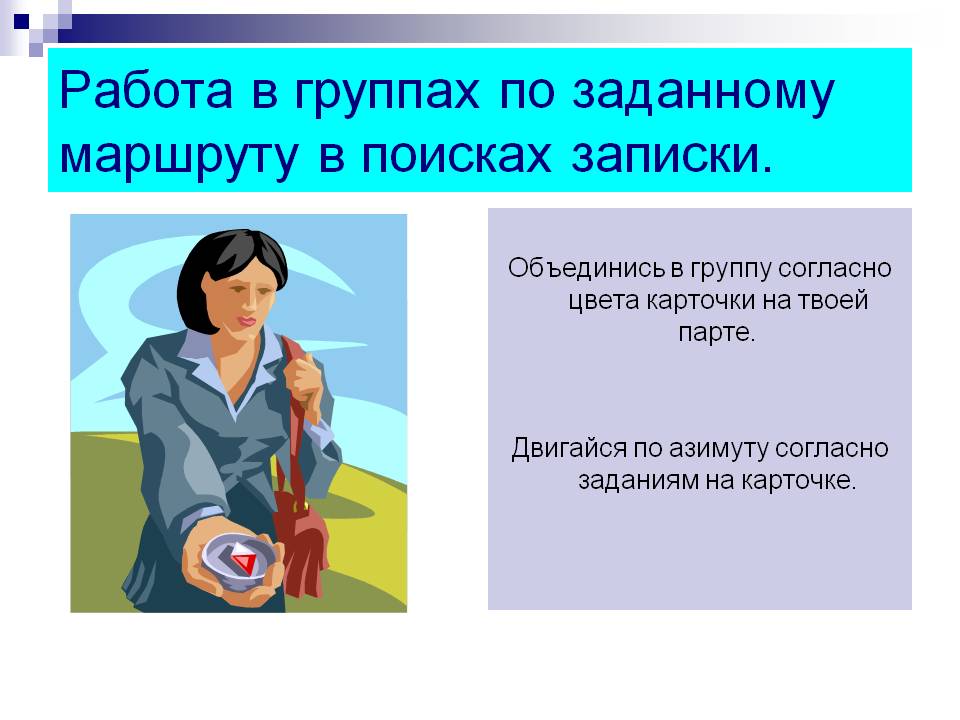 Работа в группах по заданному маршруту в поисках записки.

Объединись в группу согласно цвета карточки на твоей парте.

Двигайся по азимуту согласно заданиям на карточке.